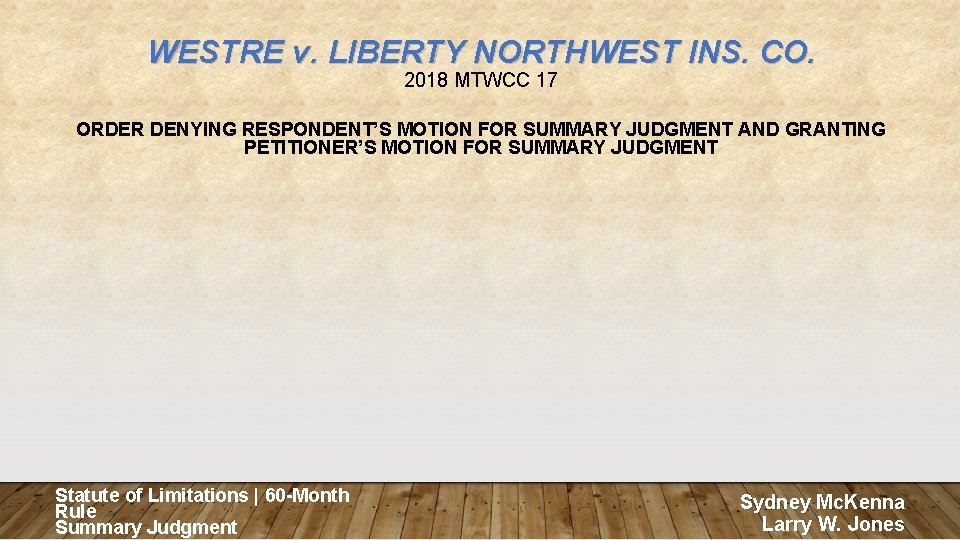 WESTRE v. LIBERTY NORTHWEST INS. CO.
2018 MTWCC 17

ORDER DENYING RESPONDENT'S MOTION FOR SUMMARY JUDGMENT AND GRANTING PETITIONER'S MOTION FOR SUMMARY JUDGMENT

Statute of Limitations | 60-Month Rule
Summary Judgment

Sydney McKenna
Larry W. Jones